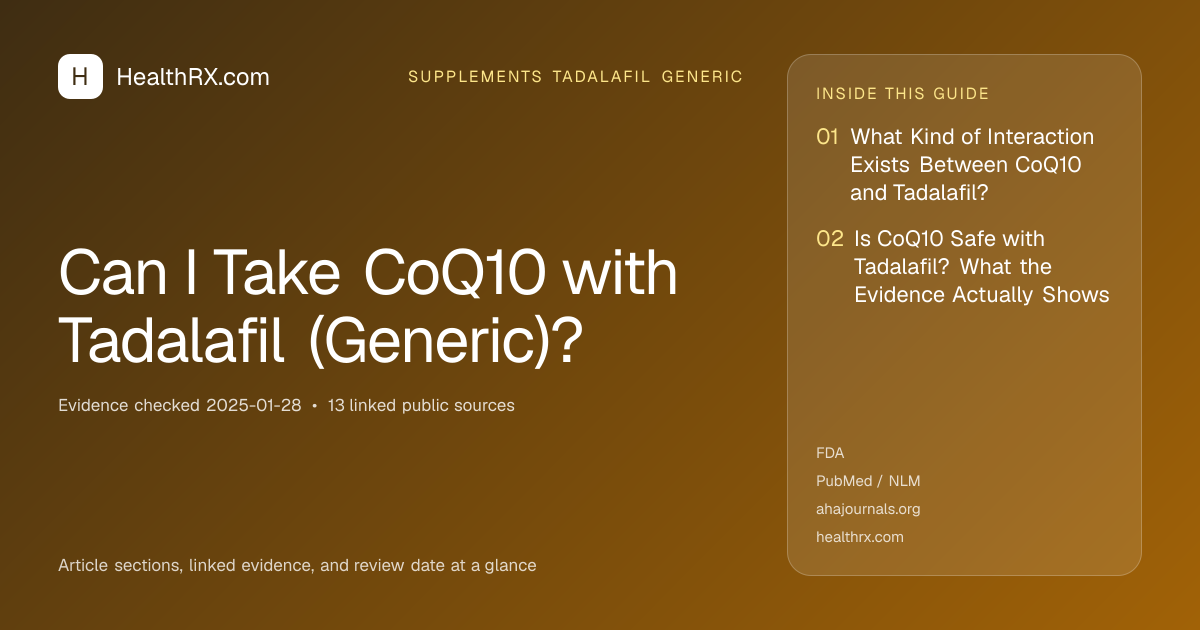 H HealthRX.com

SUPPLEMENTS TADALAFIL GENERIC

Can I Take CoQ10 with Tadalafil (Generic)?

Evidence checked 2025-01-28 • 13 linked public sources

Article sections, linked evidence, and review date at a glance

INSIDE THIS GUIDE

01 What Kind of Interaction Exists Between CoQ10 and Tadalafil?

02 Is CoQ10 Safe with Tadalafil? What the Evidence Actually Shows

FDA

PubMed / NLM

ahajournals.org

healthrx.com